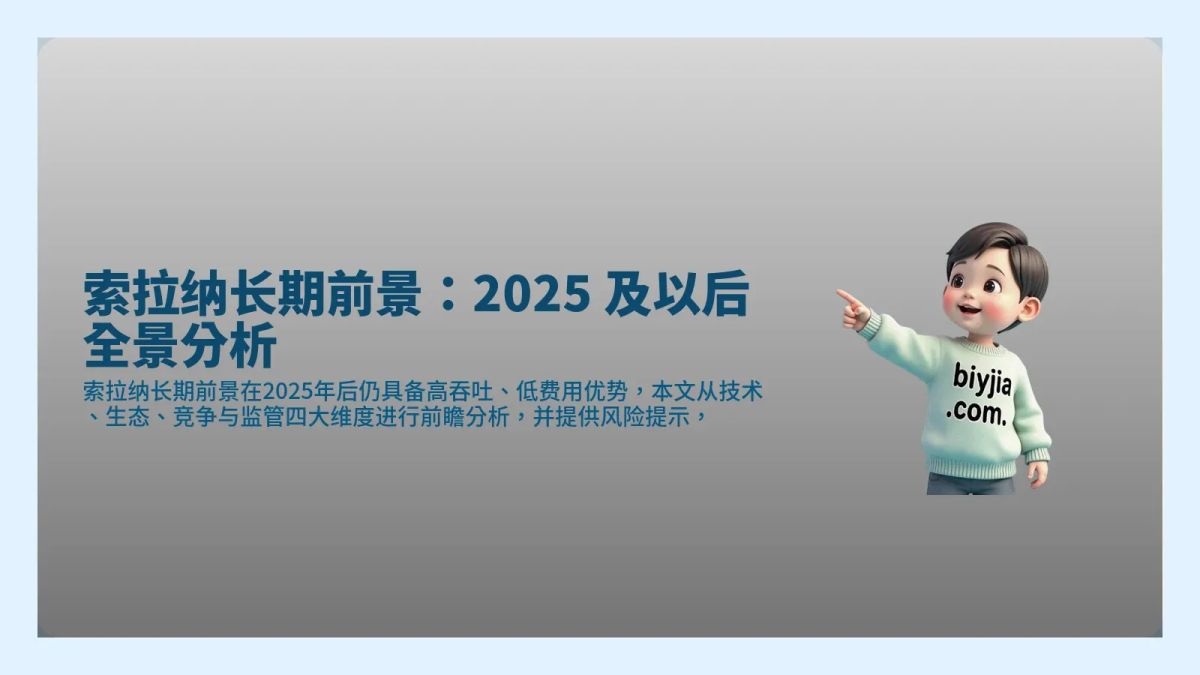 索拉纳长期前景：2025 及以后全景分析

索拉纳长期前景在2025年后仍具备高吞吐、低费用优势，本文从技术、生态、竞争与监管四大维度进行前瞻分析，并提供风险提示，

biyjia .com.